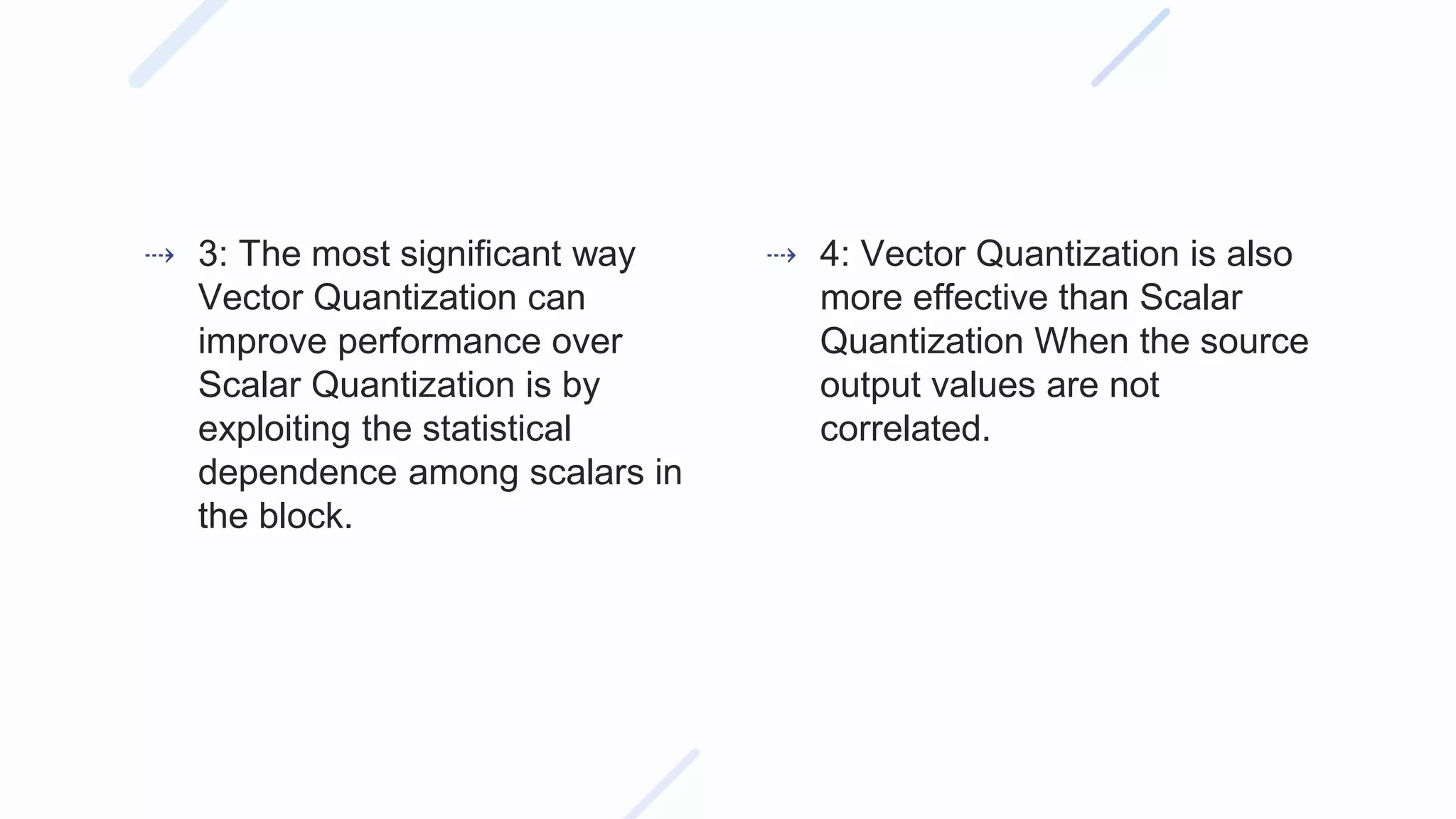 3: The most significant way Vector Quantization can improve performance over Scalar Quantization is by exploiting the statistical dependence among scalars in the block.

4: Vector Quantization is also more effective than Scalar Quantization When the source output values are not correlated.